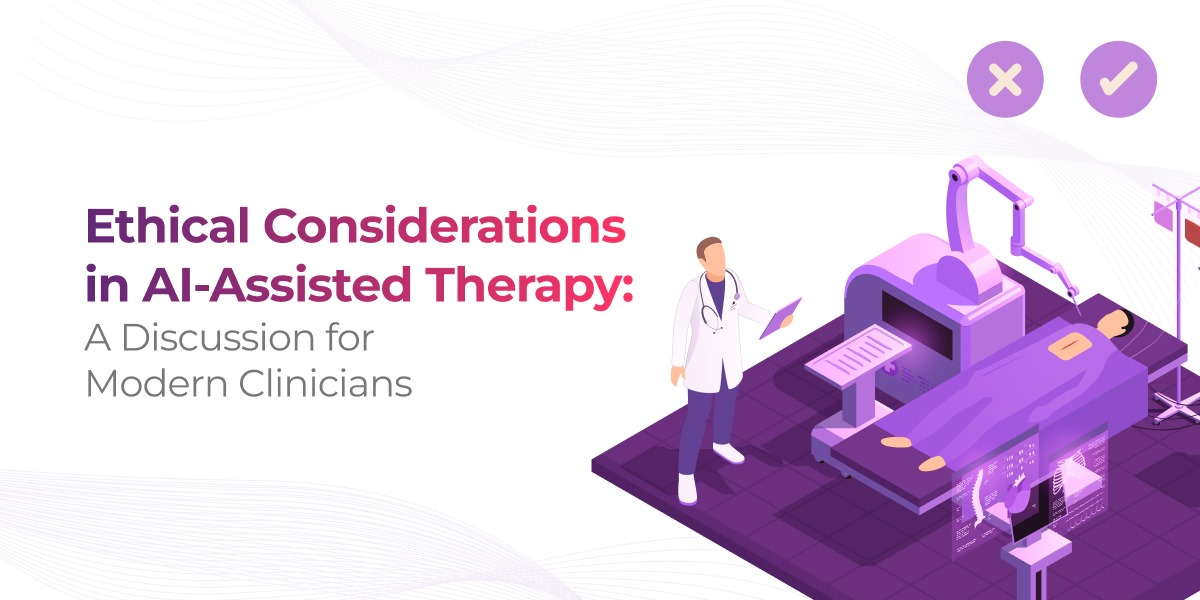 Ethical Considerations in AI-Assisted Therapy: A Discussion for Modern Clinicians